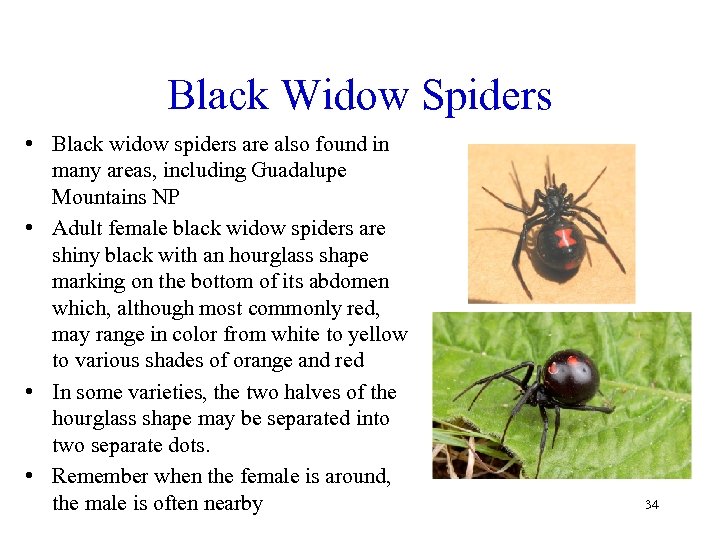 Black Widow Spiders

• Black widow spiders are also found in many areas, including Guadalupe Mountains NP

• Adult female black widow spiders are shiny black with an hourglass shape marking on the bottom of its abdomen which, although most commonly red, may range in color from white to yellow to various shades of orange and red

• In some varieties, the two halves of the hourglass shape may be separated into two separate dots.

• Remember when the female is around, the male is often nearby

34